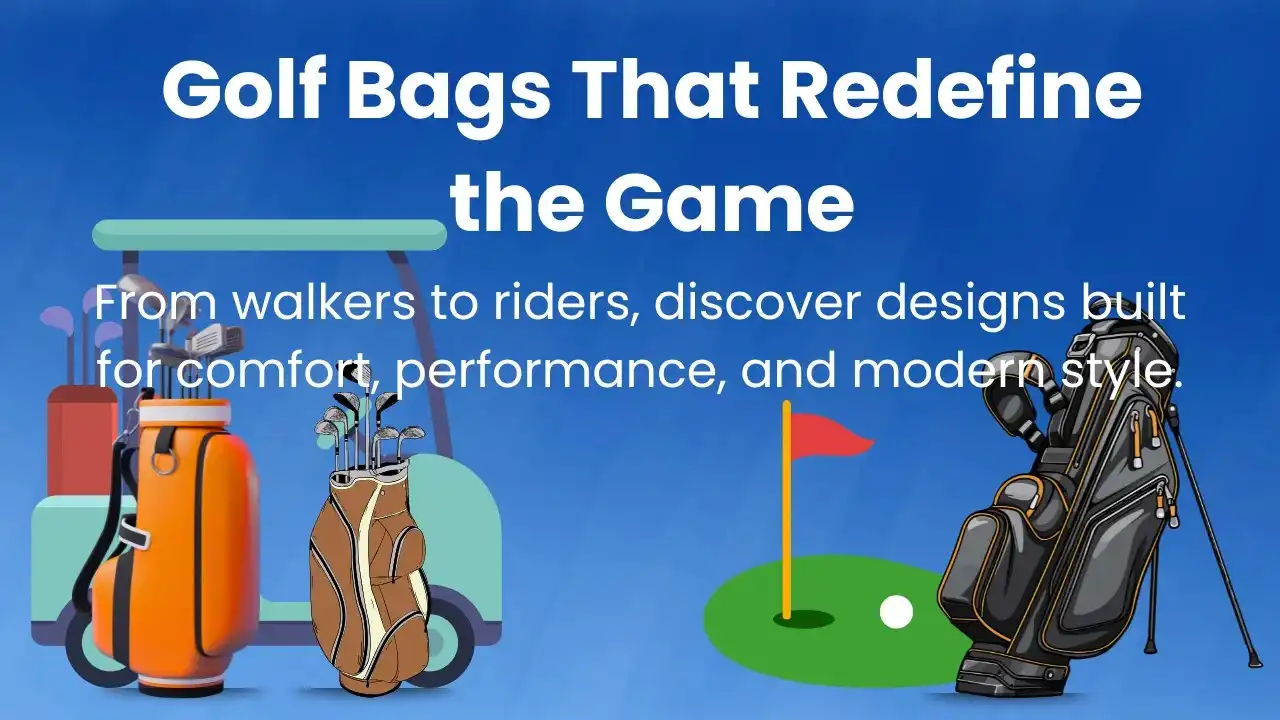 Golf Bags That Redefine the Game

From walkers to riders, discover designs built for comfort, performance, and modern style.